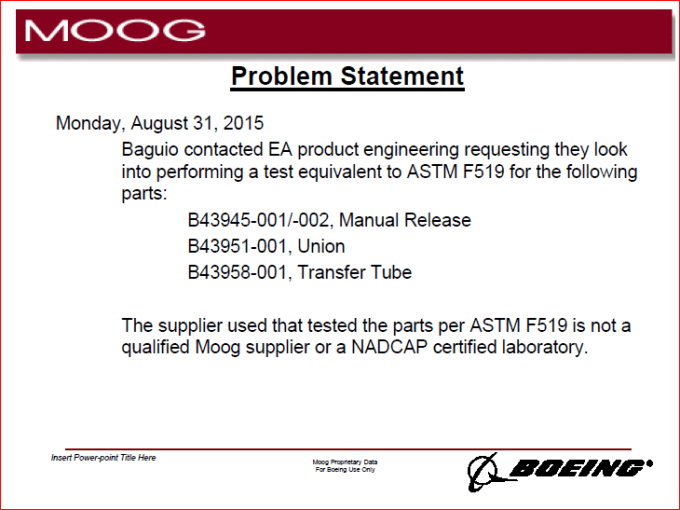 MOOG

Problem Statement

Monday, August 31, 2015

Baguio contacted EA product engineering requesting they look into performing a test equivalent to ASTM F519 for the following parts:

B43945-001/-002, Manual Release

B43951-001, Union

B43958-001, Transfer Tube

The supplier used that tested the parts per ASTM F519 is not a qualified Moog supplier or a NADCAP certified laboratory.

Insert Power-point Title Here

Moog Proprietary Data
For Boeing Use Only

BOEING